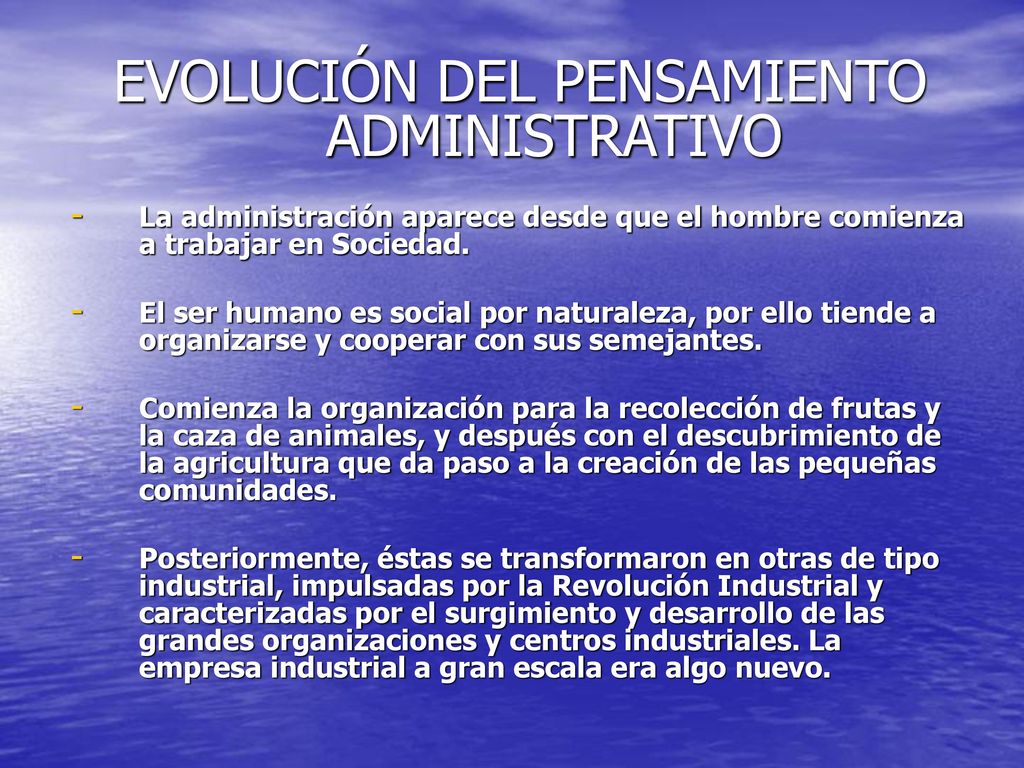 EVOLUCIÓN DEL PENSAMIENTO ADMINISTRATIVO

- La administración aparece desde que el hombre comienza a trabajar en Sociedad.

- El ser humano es social por naturaleza, por ello tiende a organizarse y cooperar con sus semejantes.

- Comienza la organización para la recolección de frutas y la caza de animales, y después con el descubrimiento de la agricultura que da paso a la creación de las pequeñas comunidades.

- Posteriormente, éstas se transformaron en otras de tipo industrial, impulsadas por la Revolución Industrial y caracterizadas por el surgimiento y desarrollo de las grandes organizaciones y centros industriales. La empresa industrial a gran escala era algo nuevo.